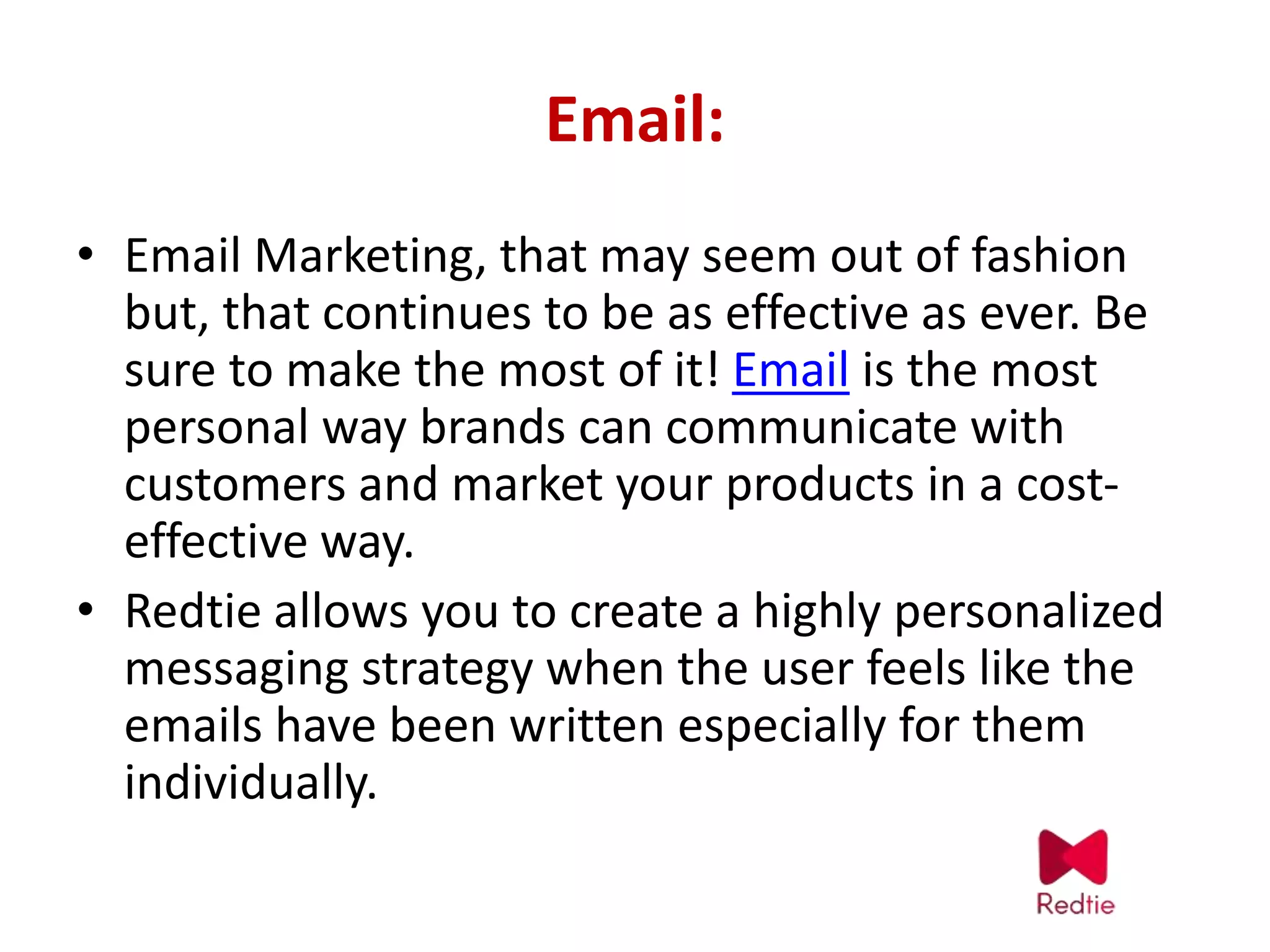 Email:

• Email Marketing, that may seem out of fashion but, that continues to be as effective as ever. Be sure to make the most of it! Email is the most personal way brands can communicate with customers and market your products in a cost-effective way.

• Redtie allows you to create a highly personalized messaging strategy when the user feels like the emails have been written especially for them individually.

Redtie